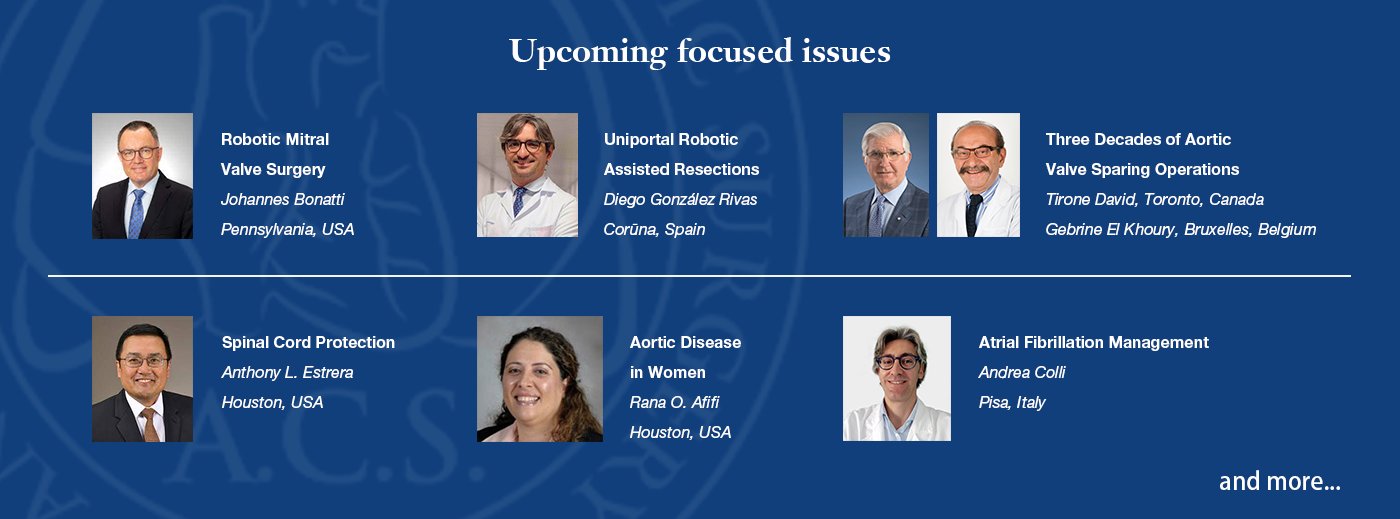 Upcoming focused issues

Robotic Mitral Valve Surgery
Johannes Bonatti
Pennsylvania, USA

Uniportal Robotic Assisted Resections
Diego González Rivas
Corūna, Spain

Three Decades of Aortic Valve Sparing Operations
Tirone David, Toronto, Canada
Gebrine El Khoury, Bruxelles, Belgium

Spinal Cord Protection
Anthony L. Estrera
Houston, USA

Aortic Disease in Women
Rana O. Afifi
Houston, USA

Atrial Fibrillation Management
Andrea Colli
Pisa, Italy

and more...